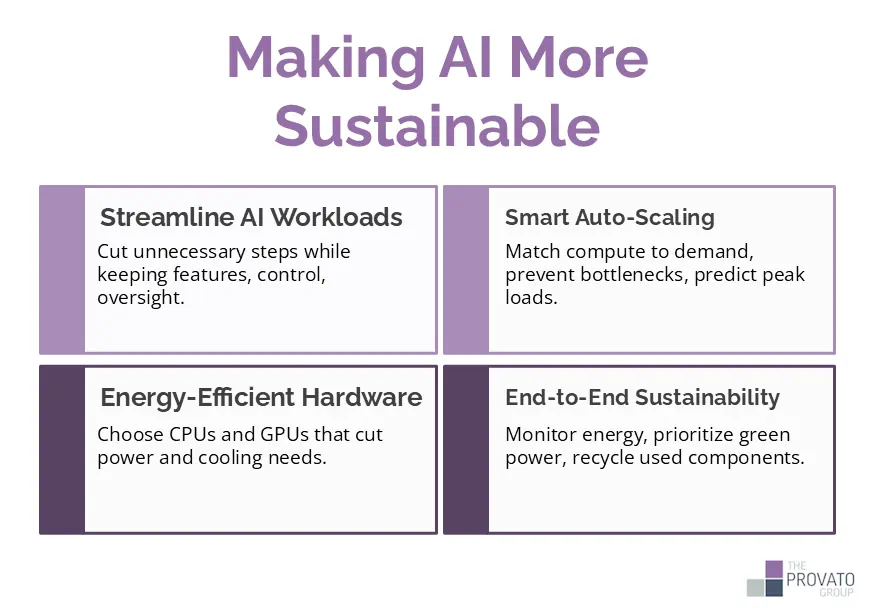 Making AI More Sustainable

Streamline AI Workloads

Cut unnecessary steps while keeping features, control, oversight.

Smart Auto-Scaling

Match compute to demand, prevent bottlenecks, predict peak loads.

Energy-Efficient Hardware

Choose CPUs and GPUs that cut power and cooling needs.

End-to-End Sustainability

Monitor energy, prioritize green power, recycle used components.

THE PROVATO GROUP